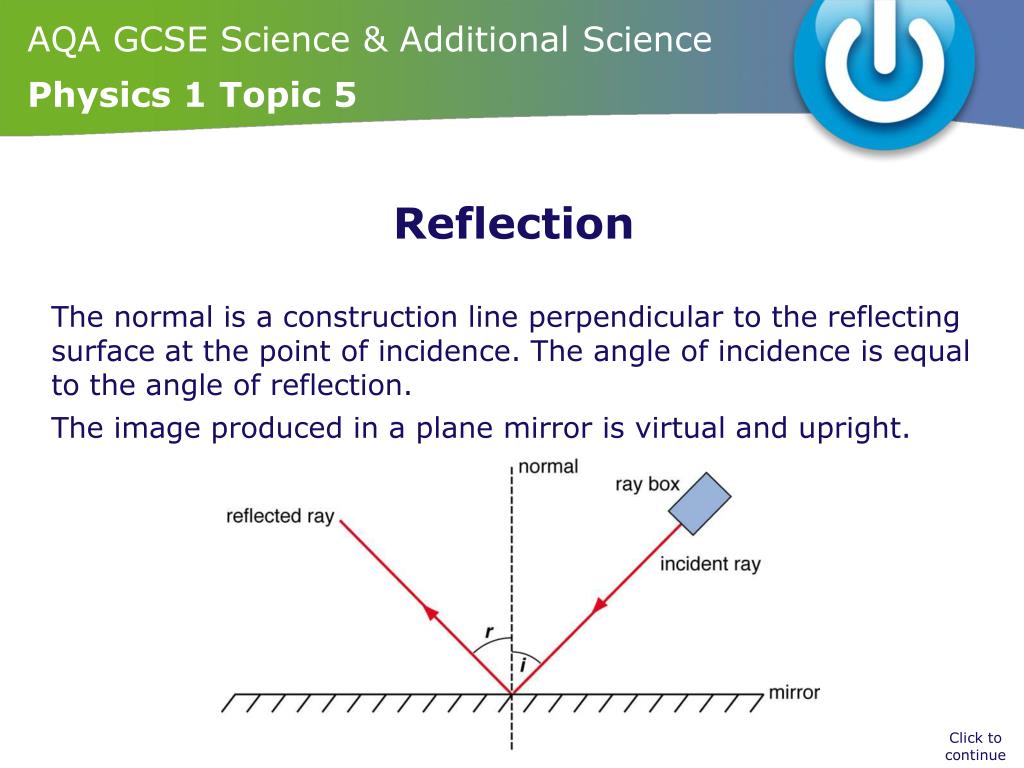 AQA GCSE Science & Additional Science
Physics 1 Topic 5

Reflection

The normal is a construction line perpendicular to the reflecting surface at the point of incidence. The angle of incidence is equal to the angle of reflection.

The image produced in a plane mirror is virtual and upright.

normal
ray box
reflected ray
incident ray
r
i
mirror

Click to continue